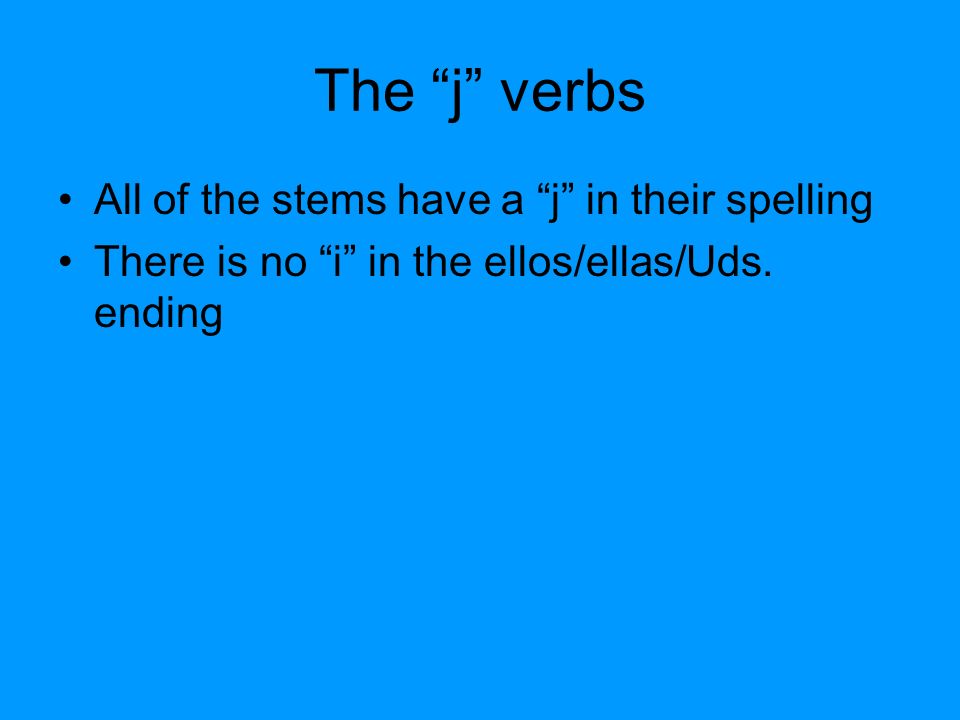 The “j” verbs

• All of the stems have a “j” in their spelling
• There is no “i” in the ellos/ellas/Uds. ending